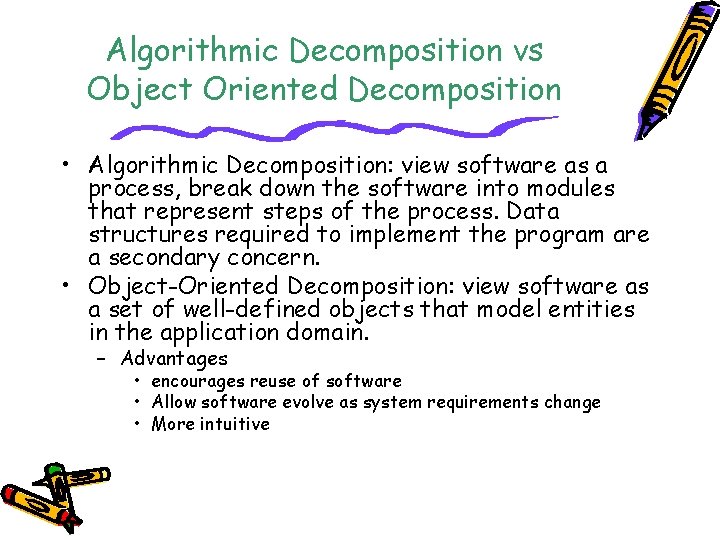 Algorithmic Decomposition vs Object Oriented Decomposition

• Algorithmic Decomposition: view software as a process, break down the software into modules that represent steps of the process. Data structures required to implement the program are a secondary concern.
• Object-Oriented Decomposition: view software as a set of well-defined objects that model entities in the application domain.
– Advantages
• encourages reuse of software
• Allow software evolve as system requirements change
• More intuitive